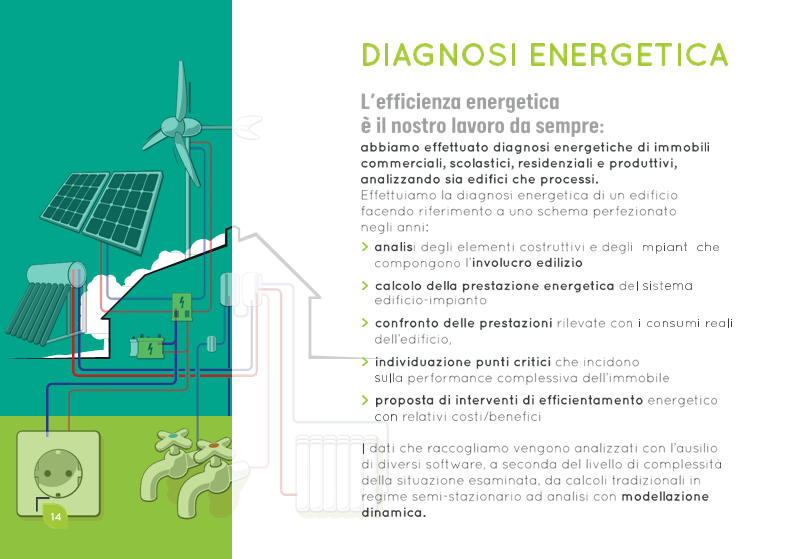 DIAGNOSI ENERGETICA

L'efficienza energetica è il nostro lavoro da sempre:

abbiamo effettuato diagnosi energetiche di immobili commerciali, scolastici, residenziali e produttivi, analizzando sia edifici che processi.
Effettuiamo la diagnosi energetica di un edificio facendo riferimento a uno schema perfezionato negli anni:

> analisi degli elementi costruttivi e degli mpiant che compongono l'involucro edilizio

> calcolo della prestazione energetica del sistema edificio-impianto

> confronto delle prestazioni rilevate con i consumi reali dell'edificio,

> individuazione punti critici che incidono sulla performance complessiva dell'immobile

> proposta di interventi di efficientamento energetico con relativi costi/benefici

I dati che raccogliamo vengono analizzati con l'ausilio di diversi software, a seconda del livello di complessità della situazione esaminata, da calcoli tradizionali in regime semi-stazionario ad analisi con modellazione dinamica.

14